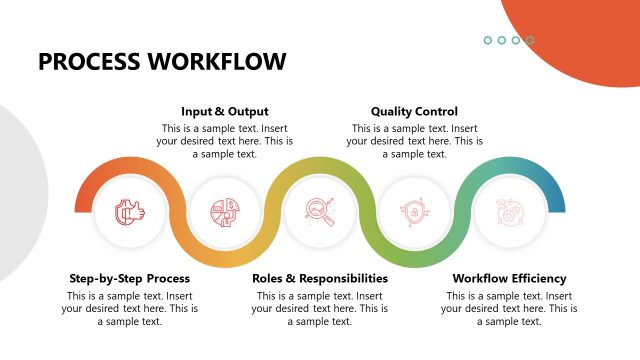 PROCESS WORKFLOW

Input & Output
This is a sample text. Insert your desired text here. This is a sample text.

Quality Control
This is a sample text. Insert your desired text here. This is a sample text.

Step-by-Step Process
This is a sample text. Insert your desired text here. This is a sample text.

Roles & Responsibilities
This is a sample text. Insert your desired text here. This is a sample text.

Workflow Efficiency
This is a sample text. Insert your desired text here. This is a sample text.